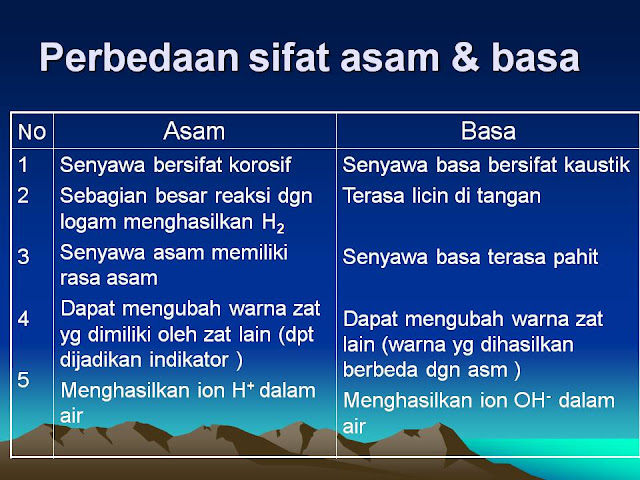 Perbedaan sifat asam & basa

| No | Asam | Basa |
|---|---|---|
| 1 | Senyawa bersifat korosif | Senyawa basa bersifat kaustik |
| 2 | Sebagian besar reaksi dgn logam menghasilkan $H_2$ | Terasa licin di tangan |
| 3 | Senyawa asam memiliki rasa asam | Senyawa basa terasa pahit |
| 4 | Dapat mengubah warna zat yg dimiliki oleh zat lain (dpt dijadikan indikator ) | Dapat mengubah warna zat lain (warna yg dihasilkan berbeda dgn asm ) |
| 5 | Menghasilkan ion $H^+$ dalam air | Menghasilkan ion $OH^-$ dalam air |